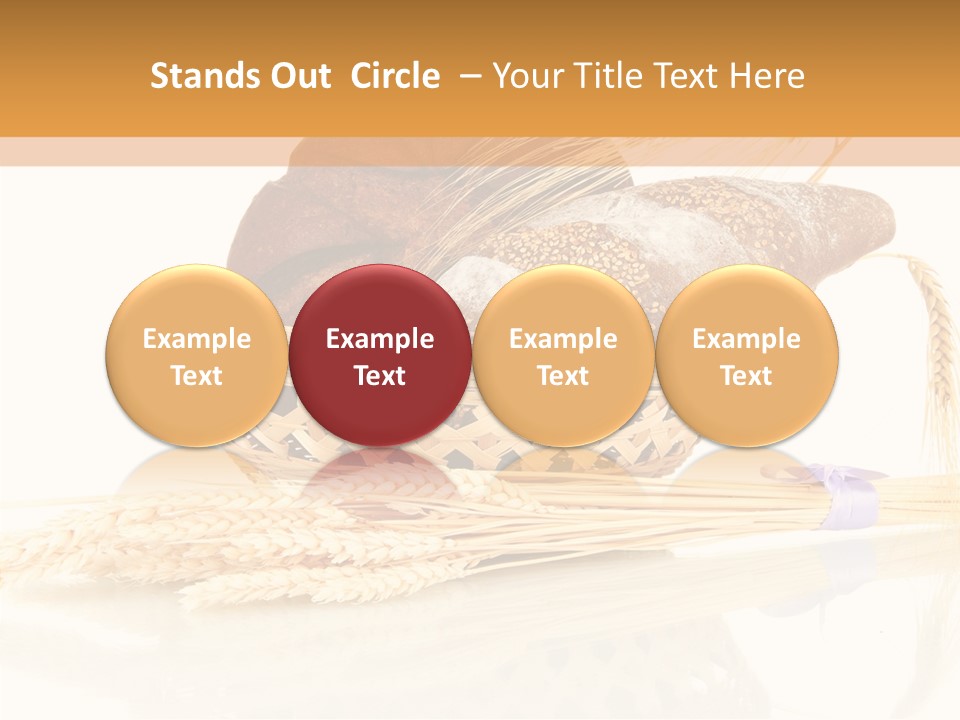 Stands Out Circle – Your Title Text Here

Example Text

Example Text

Example Text

Example Text